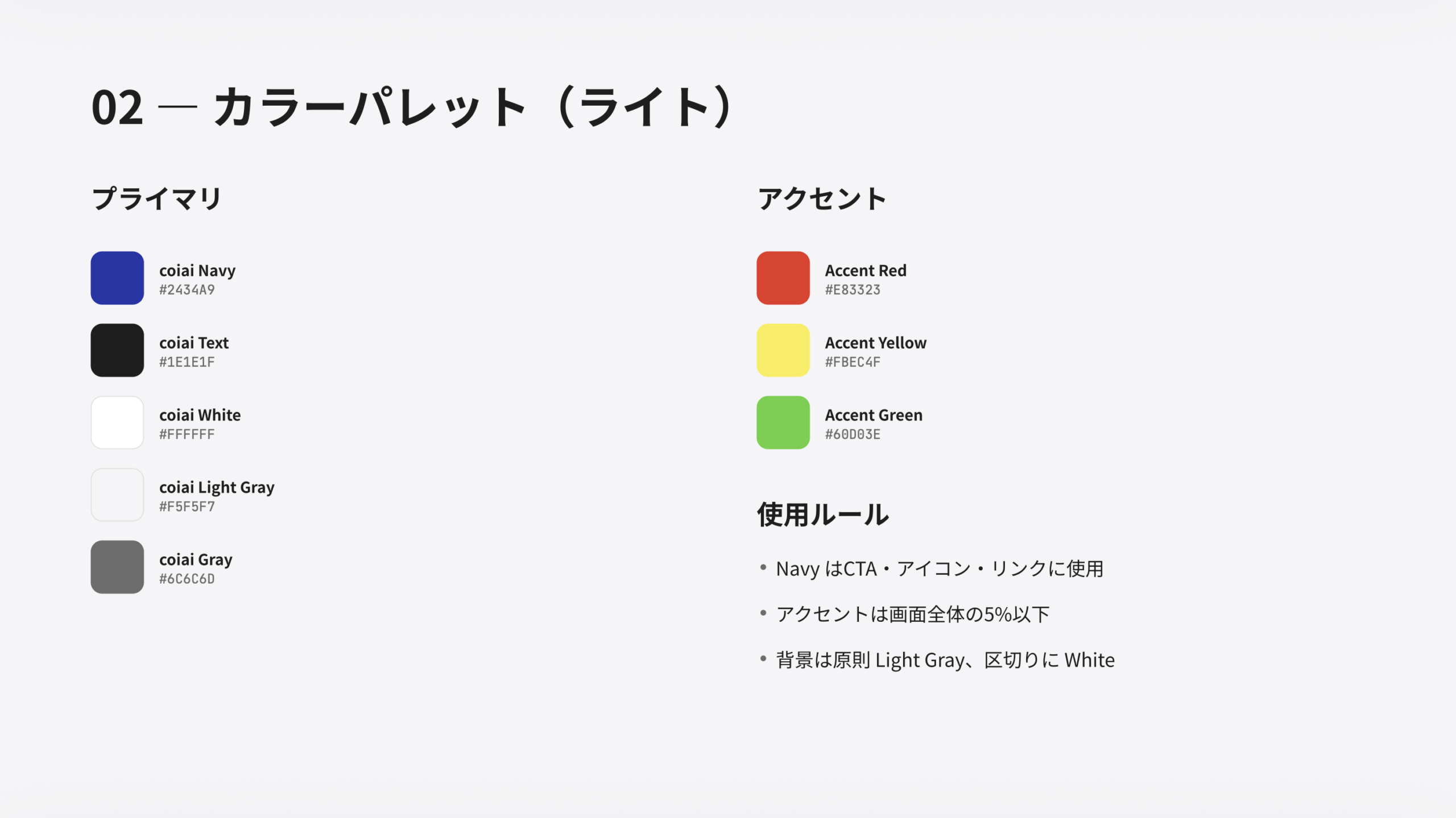 02 — カラーパレット（ライト）

プライマリ

coiai Navy
#2434A9

coiai Text
#1E1E1F

coiai White
#FFFFFF

coiai Light Gray
#F5F5F7

coiai Gray
#6C6C6D

アクセント

Accent Red
#E83323

Accent Yellow
#FBEC4F

Accent Green
#60D03E

使用ルール

• Navy はCTA・アイコン・リンクに使用
• アクセントは画面全体の5%以下
• 背景は原則 Light Gray、区切りに White